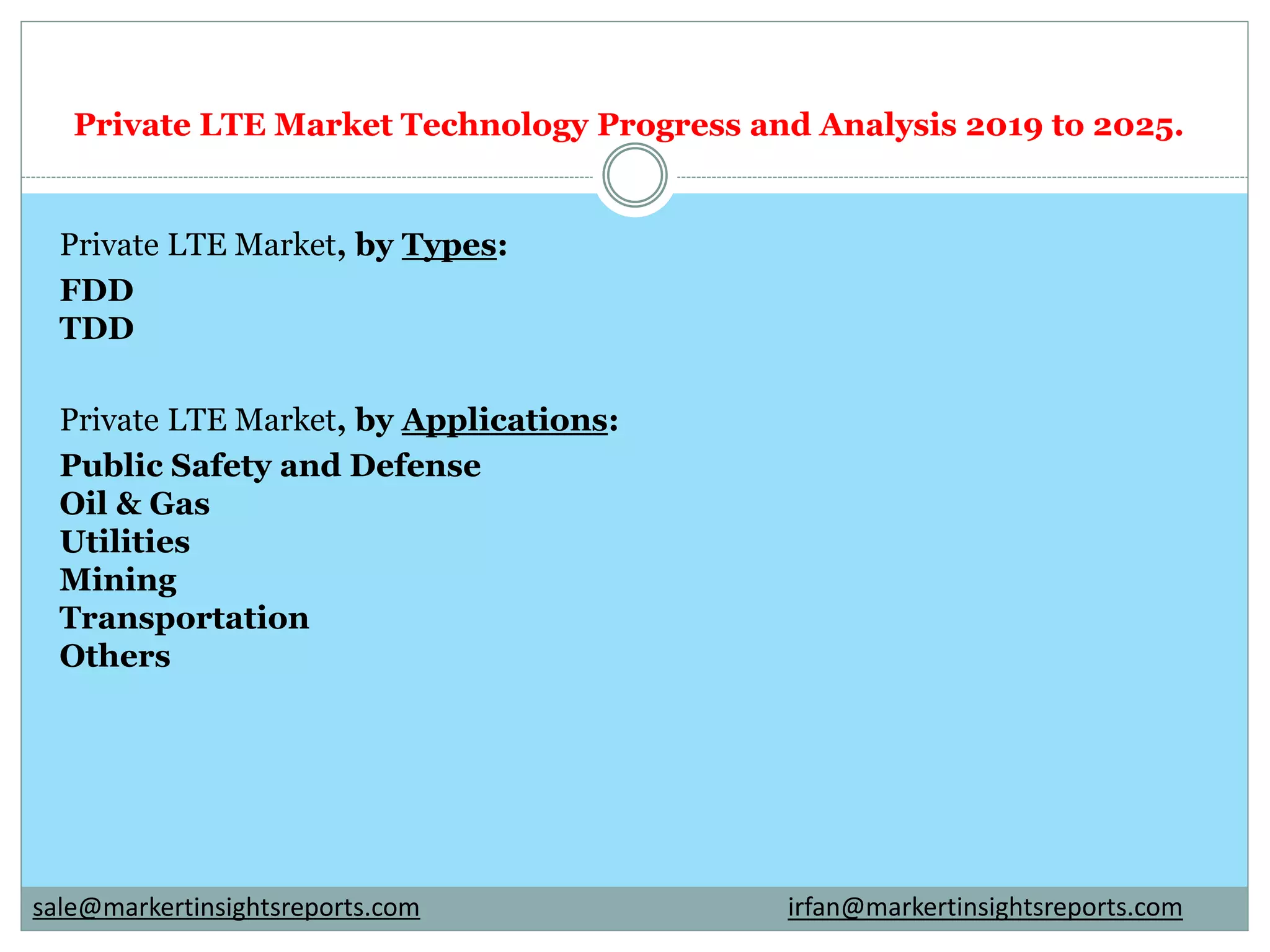 Private LTE Market Technology Progress and Analysis 2019 to 2025.

Private LTE Market, by Types:
FDD
TDD

Private LTE Market, by Applications:
Public Safety and Defense
Oil & Gas
Utilities
Mining
Transportation
Others

sale@markertinsightsreports.com

irfan@markertinsightsreports.com